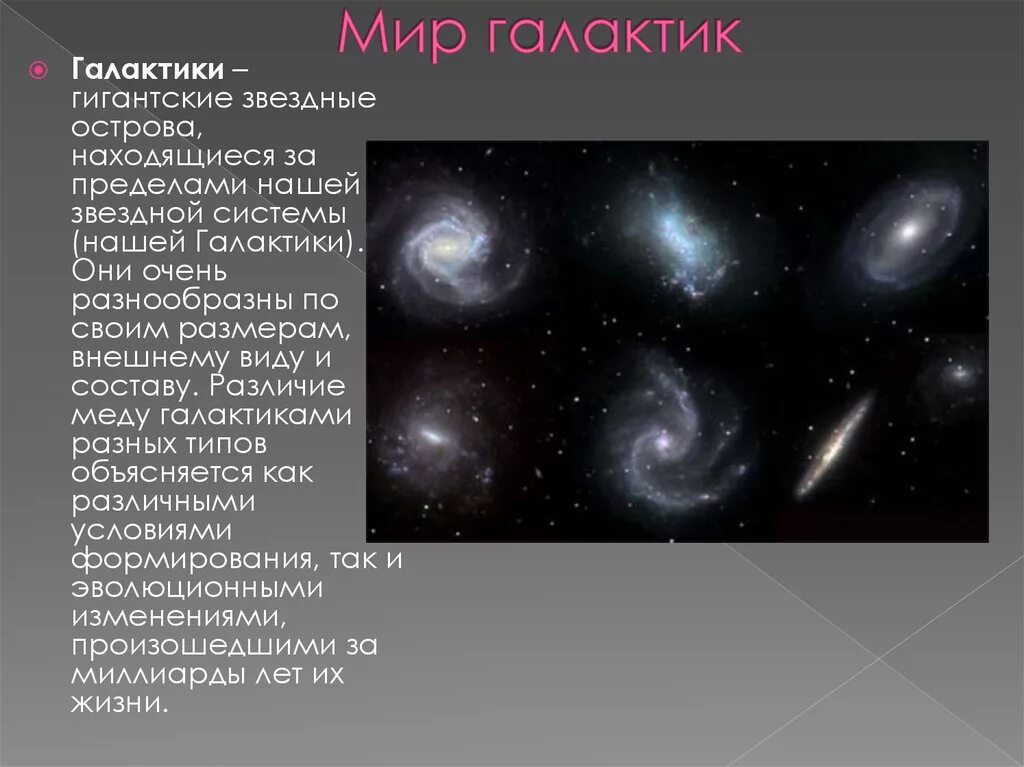 Мир галактик

Галактики – гигантские звездные острова, находящиеся за пределами нашей звездной системы (нашей Галактики). Они очень разнообразны по своим размерам, внешнему виду и составу. Различие меду галактиками разных типов объясняется как различными условиями формирования, так и эволюционными изменениями, произошедшими за миллиарды лет их жизни.